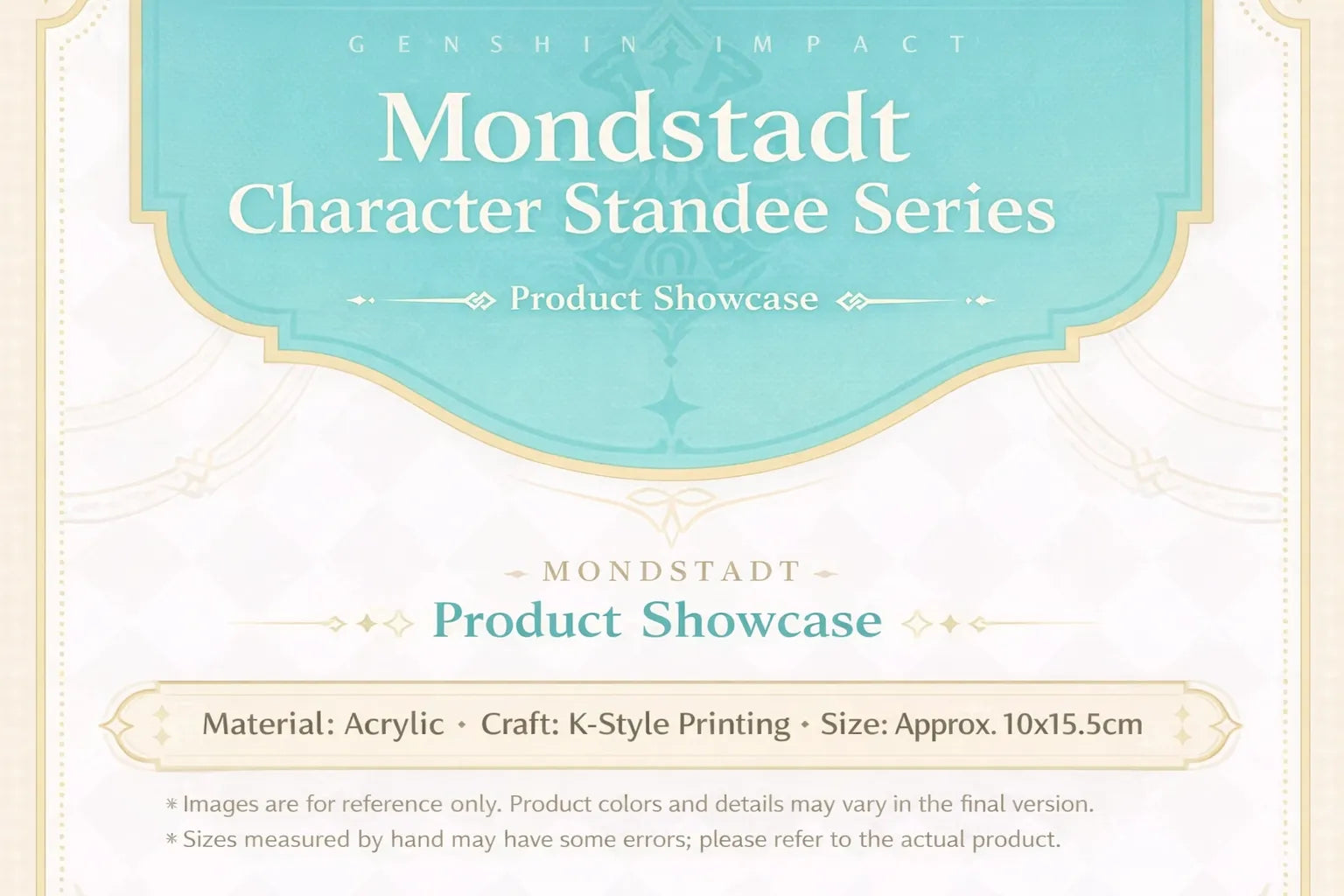 GENSHIN IMPACT

Mondstadt
Character Standee Series

Product Showcase

MONDSTADT

Product Showcase

Material: Acrylic • Craft: K-Style Printing • Size: Approx. 10x15.5cm

* Images are for reference only. Product colors and details may vary in the final version.
* Sizes measured by hand may have some errors; please refer to the actual product.